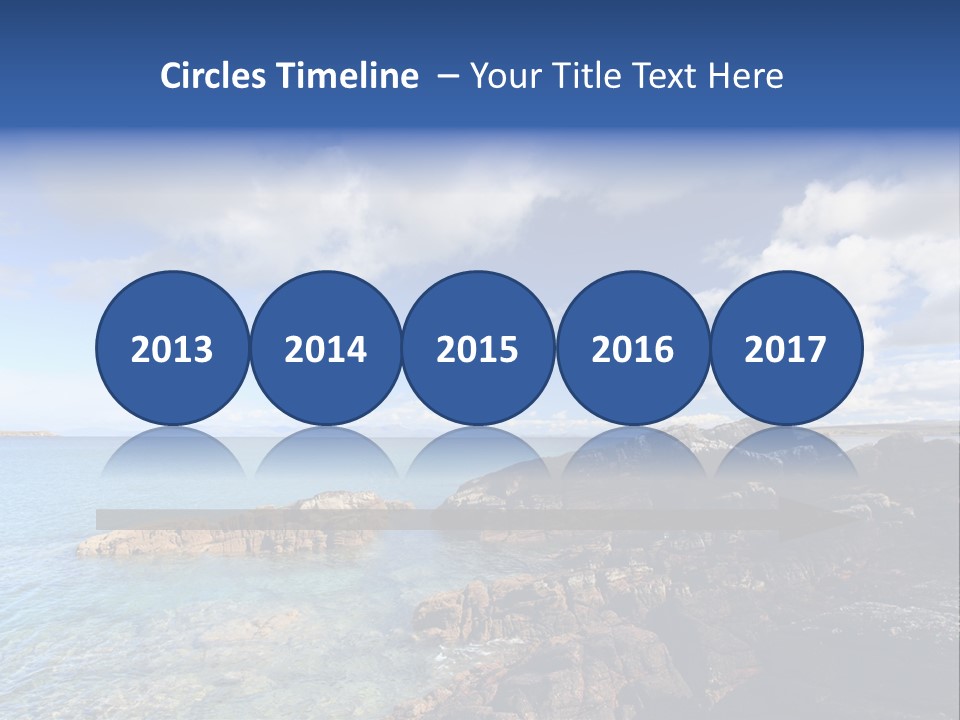 Circles Timeline – Your Title Text Here

2013

2014

2015

2016

2017